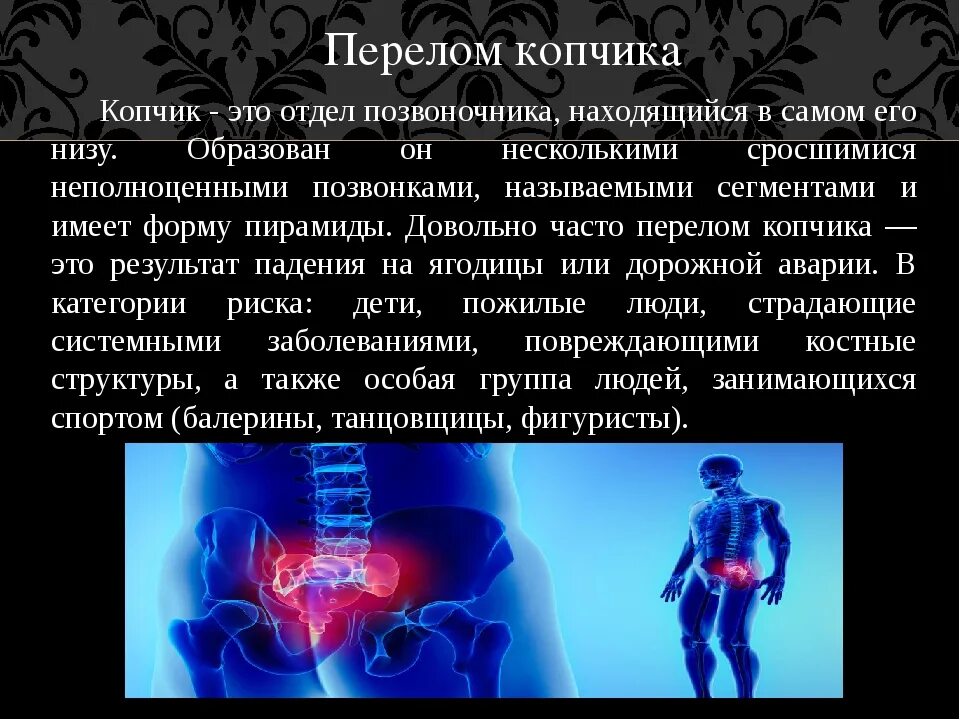 Перелом копчика

Копчик - это отдел позвоночника, находящийся в самом его низу. Образован он несколькими сросшимися неполноценными позвонками, называемыми сегментами и имеет форму пирамиды. Довольно часто перелом копчика — это результат падения на ягодицы или дорожной аварии. В категории риска: дети, пожилые люди, страдающие системными заболеваниями, повреждающими костные структуры, а также особая группа людей, занимающихся спортом (балерины, танцовщицы, фигуристы).